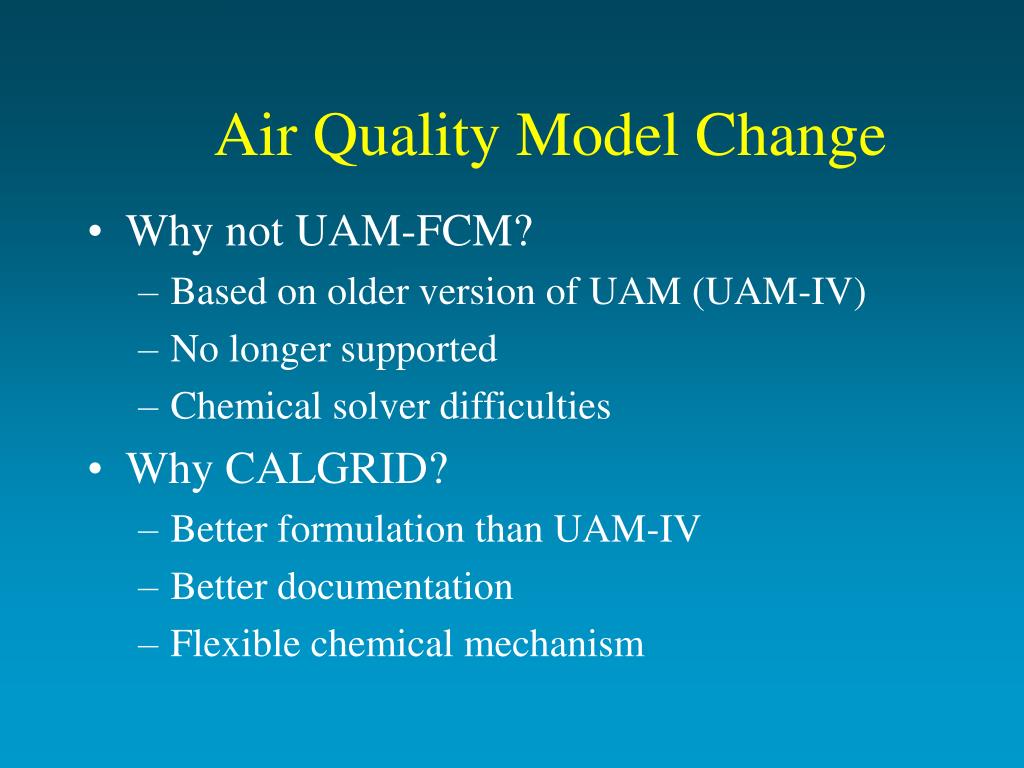 Air Quality Model Change

• Why not UAM-FCM?
– Based on older version of UAM (UAM-IV)
– No longer supported
– Chemical solver difficulties

• Why CALGRID?
– Better formulation than UAM-IV
– Better documentation
– Flexible chemical mechanism